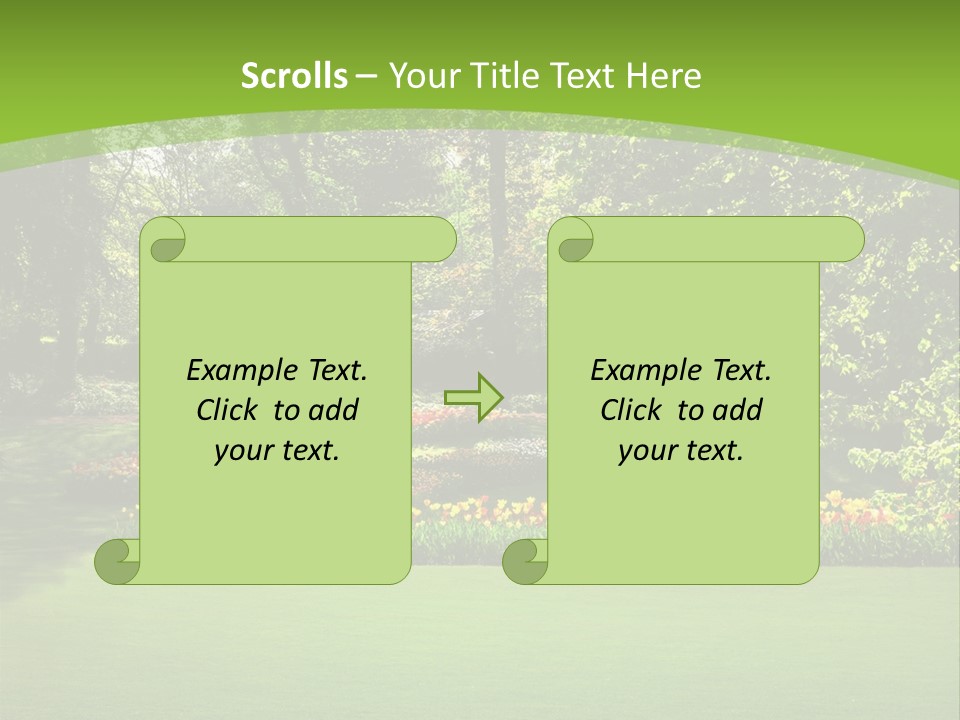 Scrolls – Your Title Text Here

Example Text. Click to add your text.

Example Text. Click to add your text.